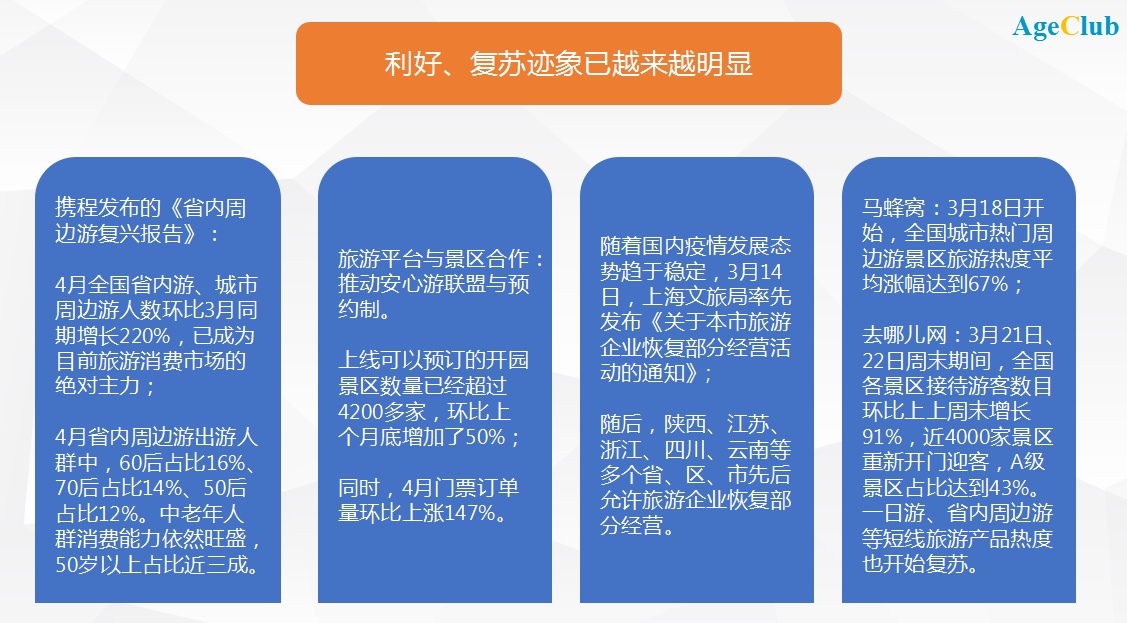 AgeClub

利好、复苏迹象已越来越明显

携程发布的《省内周边游复兴报告》：

4月全国省内游、城市周边游人数环比3月同期增长220%，已成为目前旅游消费市场的绝对主力；

4月省内周边游出游人群中，60后占比16%、70后占比14%、50后占比12%。中老年人群消费能力依然旺盛，50岁以上占比近三成。

旅游平台与景区合作：推动安心游联盟与预约制。

上线可以预订的开园景区数量已经超过4200多家，环比上个月底增加了50%；

同时，4月门票订单量环比上涨147%。

随着国内疫情发展态势趋于稳定，3月14日，上海文旅局率先发布《关于本市旅游企业恢复部分经营活动的通知》；

随后，陕西、江苏、浙江、四川、云南等多个省、区、市先后允许旅游企业恢复部分经营。

马蜂窝：3月18日开始，全国城市热门周边游景区旅游热度平均涨幅达到67%；

去哪儿网：3月21日、22日周末期间，全国各景区接待游客数目环比上上周末增长91%，近4000家景区重新开门迎客，A级景区占比达到43%。一日游、省内周边游等短线旅游产品热度也开始复苏。